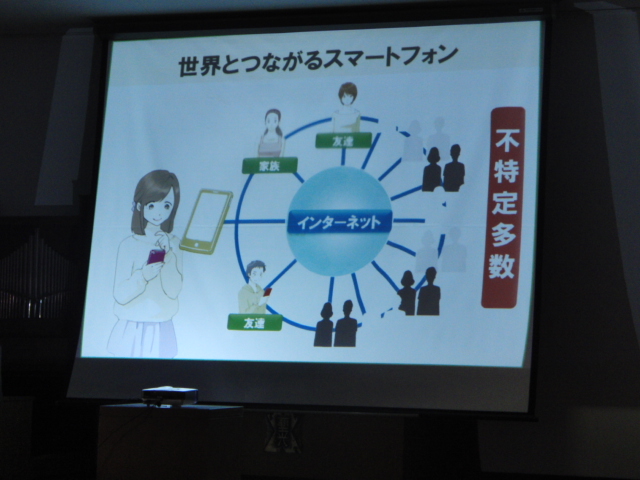 世界とつながるスマートフォン

友達

家族

インターネット

友達

不特定多数